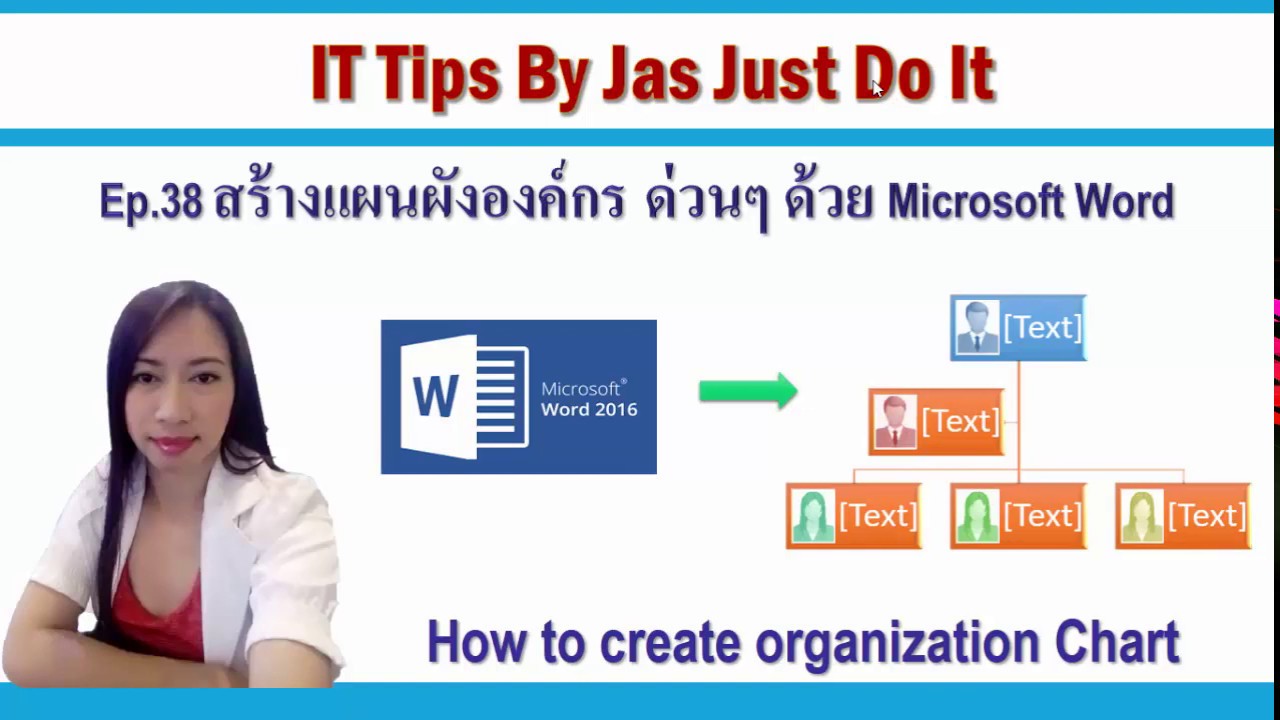 IT Tips By Jas Just Do It

Ep.38 สร้างแผนผังองค์กร ด่วนๆ ด้วย Microsoft Word

W

Microsoft® Word 2016

[Text]

[Text]

[Text] [Text] [Text]

How to create organization Chart